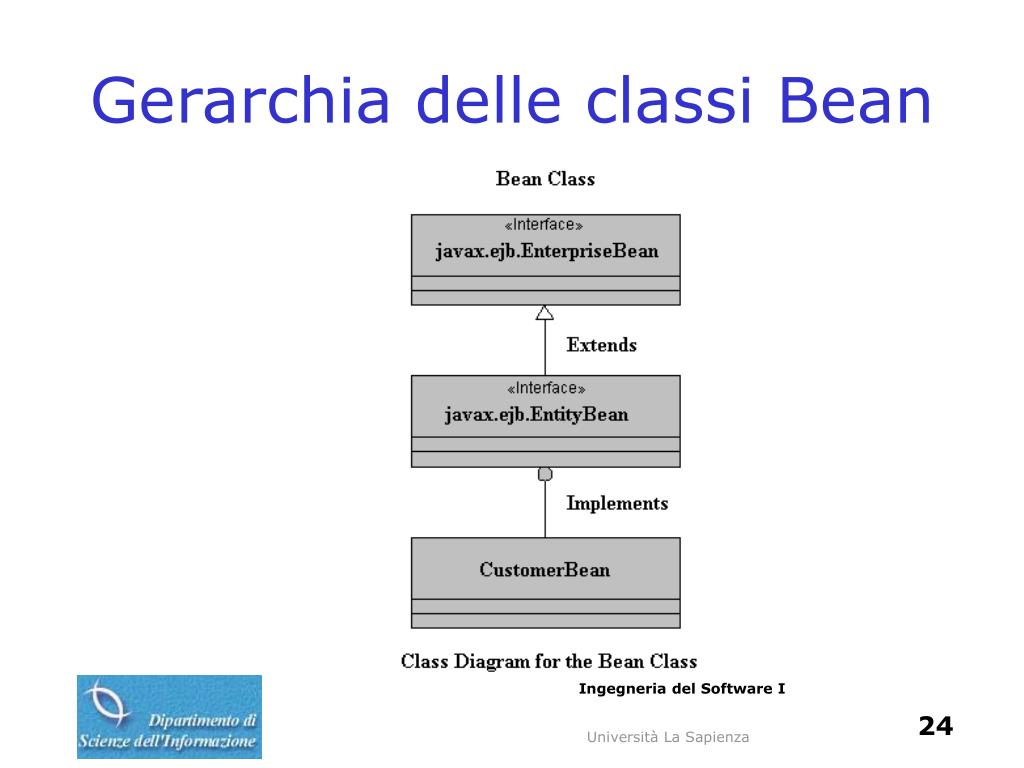 Gerarchia delle classi Bean

Bean Class

«Interface»
javax.ejb.EnterpriseBean

Extends

«Interface»
javax.ejb.EntityBean

Implements

CustomerBean

Class Diagram for the Bean Class

Ingegneria del Software I

Dipartimento di Scienze dell'Informazione

Università La Sapienza

24